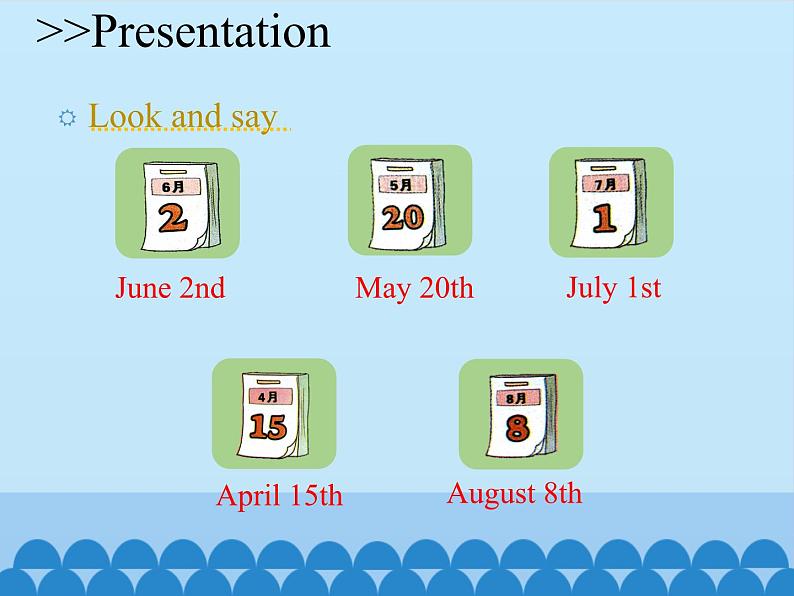 >>Presentation

Look and say

6月
2
June 2nd

5月
20
May 20th

7月
1
July 1st

4月
15
April 15th

8月
8
August 8th